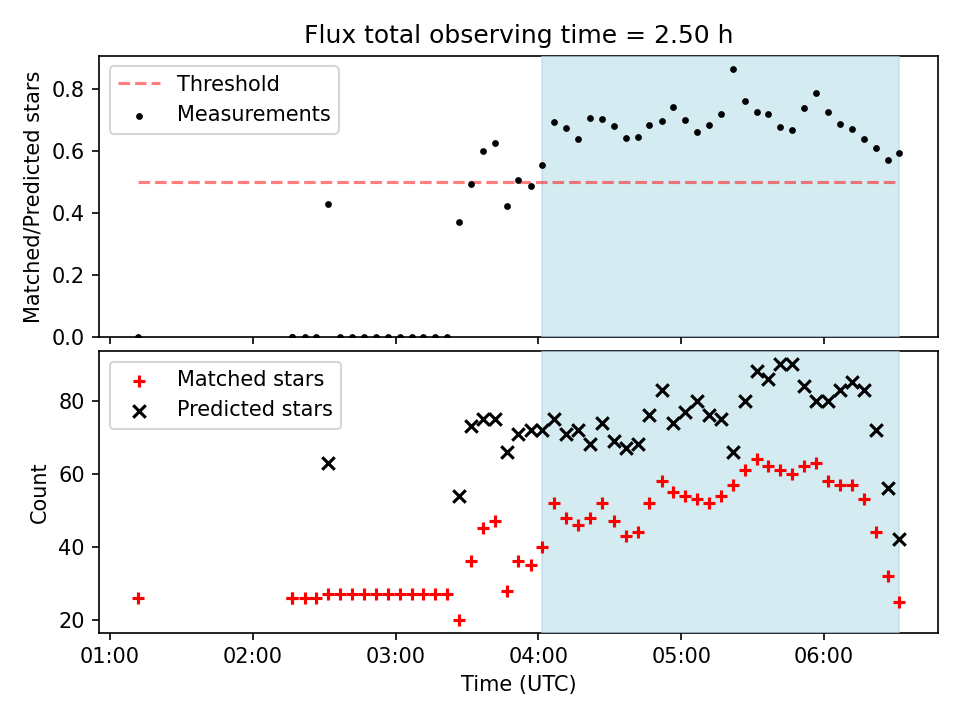 Flux total observing time = 2.50 h

Threshold
Measurements

Matched/Predicted stars

0.8
0.6
0.4
0.2
0.0

Matched stars
Predicted stars

Count

80
60
40
20

01:00
02:00
03:00
04:00
05:00
06:00

Time (UTC)